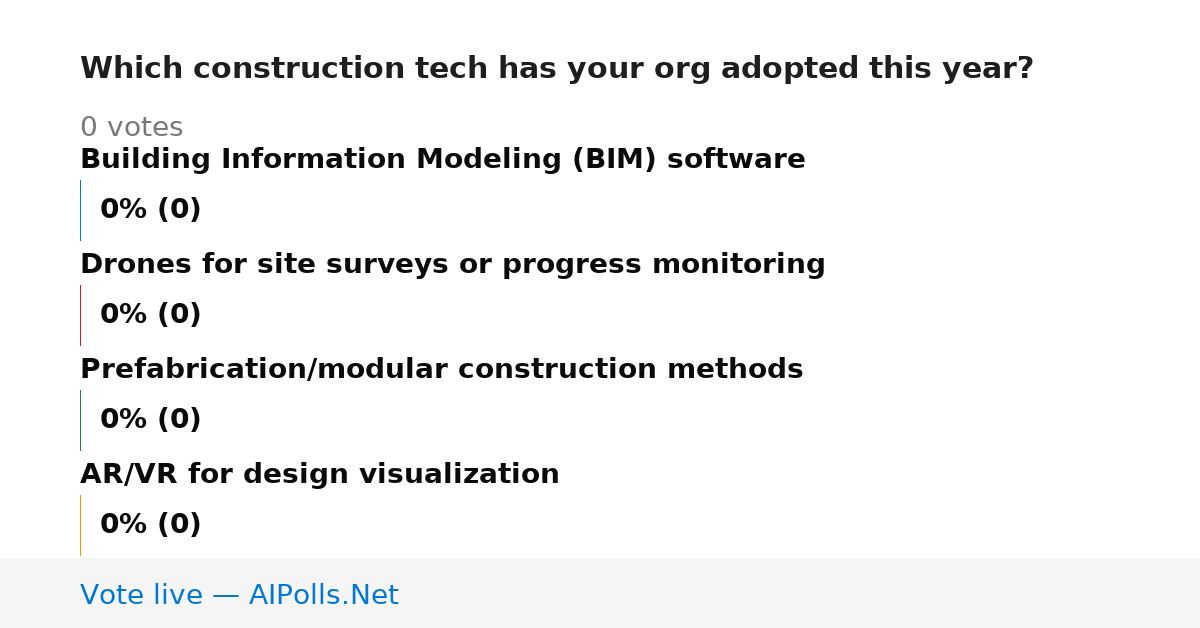 Which construction tech has your org adopted this year?

0 votes

Building Information Modeling (BIM) software

0% (0)

Drones for site surveys or progress monitoring

0% (0)

Prefabrication/modular construction methods

0% (0)

AR/VR for design visualization

0% (0)

Vote live — AIPolls.Net